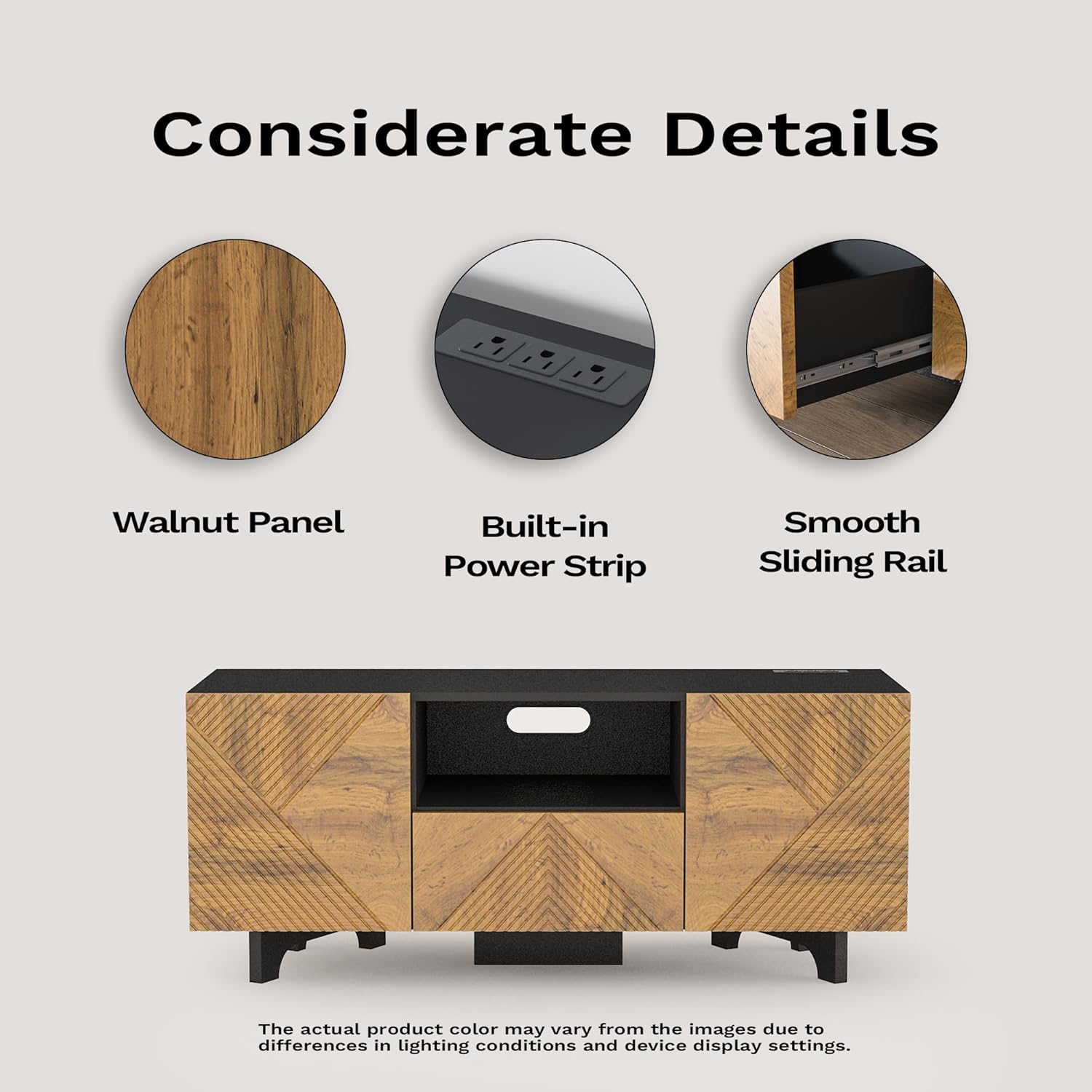 Considerate Details

Walnut Panel

Built-in Power Strip

Smooth Sliding Rail

The actual product color may vary from the images due to differences in lighting conditions and device display settings.